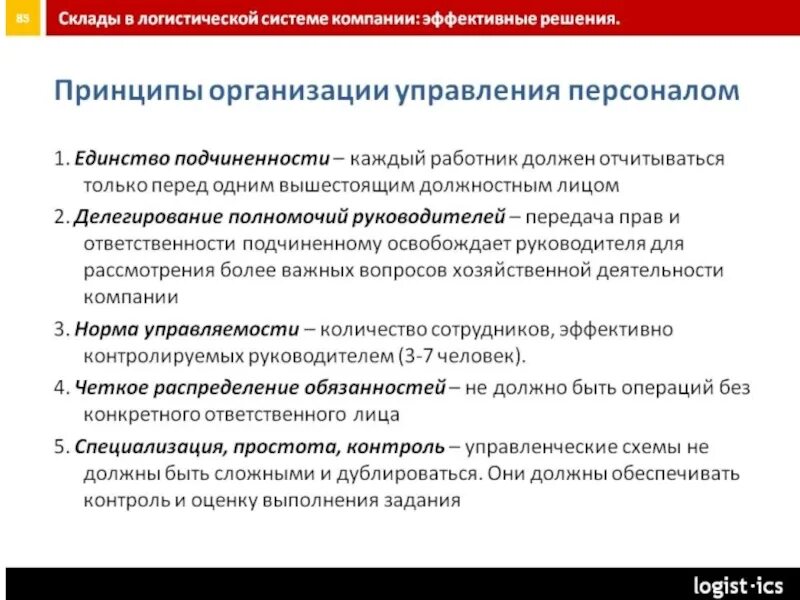 85

Склады в логистической системе компании: эффективные решения.

Принципы организации управления персоналом

1. Единство подчиненности – каждый работник должен отчитываться только перед одним вышестоящим должностным лицом

2. Делегирование полномочий руководителей – передача прав и ответственности подчиненному освобождает руководителя для рассмотрения более важных вопросов хозяйственной деятельности компании

3. Норма управляемости – количество сотрудников, эффективно контролируемых руководителем (3-7 человек).

4. Четкое распределение обязанностей – не должно быть операций без конкретного ответственного лица

5. Специализация, простота, контроль – управленческие схемы не должны быть сложными и дублироваться. Они должны обеспечивать контроль и оценку выполнения задания

logist·ics